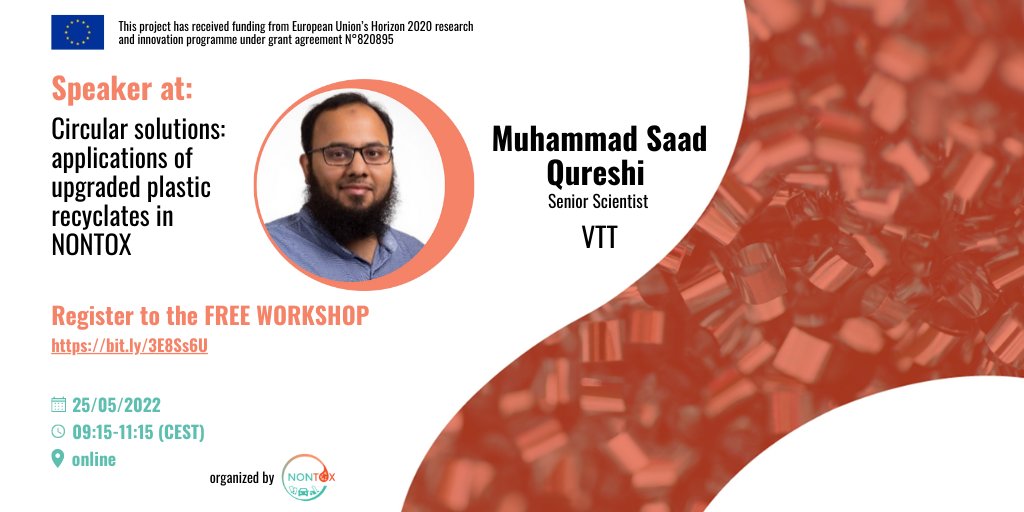 This project has received funding from European Union's Horizon 2020 research and innovation programme under grant agreement N°820895

Speaker at:

Circular solutions: applications of upgraded plastic recyclates in NONTOX

Muhammad Saad Qureshi
Senior Scientist

VTT

Register to the FREE WORKSHOP
https://bit.ly/3E8Ss6U

25/05/2022
09:15-11:15 (CEST)
online

organized by NONTOX